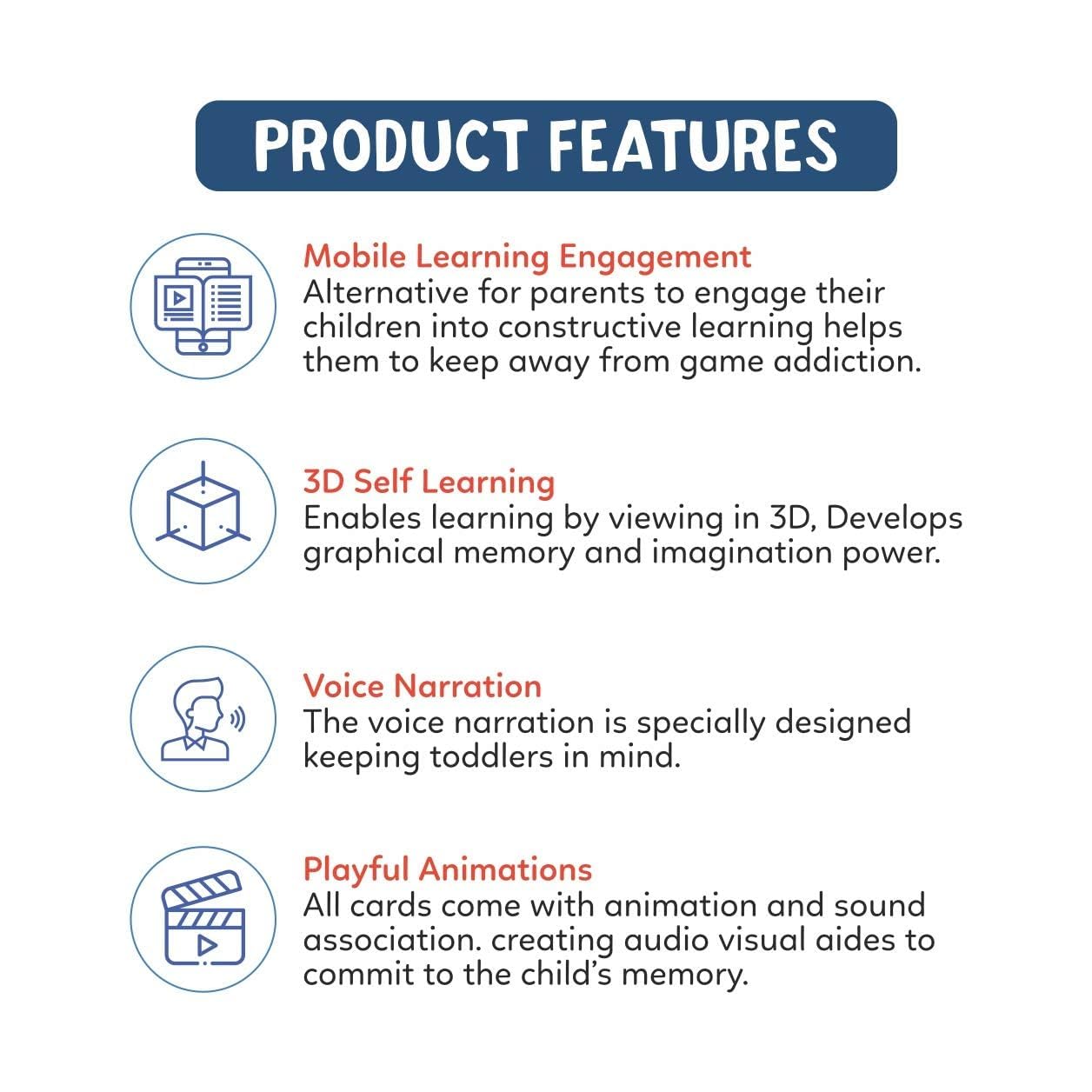 PRODUCT FEATURES

Mobile Learning Engagement
Alternative for parents to engage their children into constructive learning helps them to keep away from game addiction.

3D Self Learning
Enables learning by viewing in 3D, Develops graphical memory and imagination power.

Voice Narration
The voice narration is specially designed keeping toddlers in mind.

Playful Animations
All cards come with animation and sound association. creating audio visual aides to commit to the child's memory.